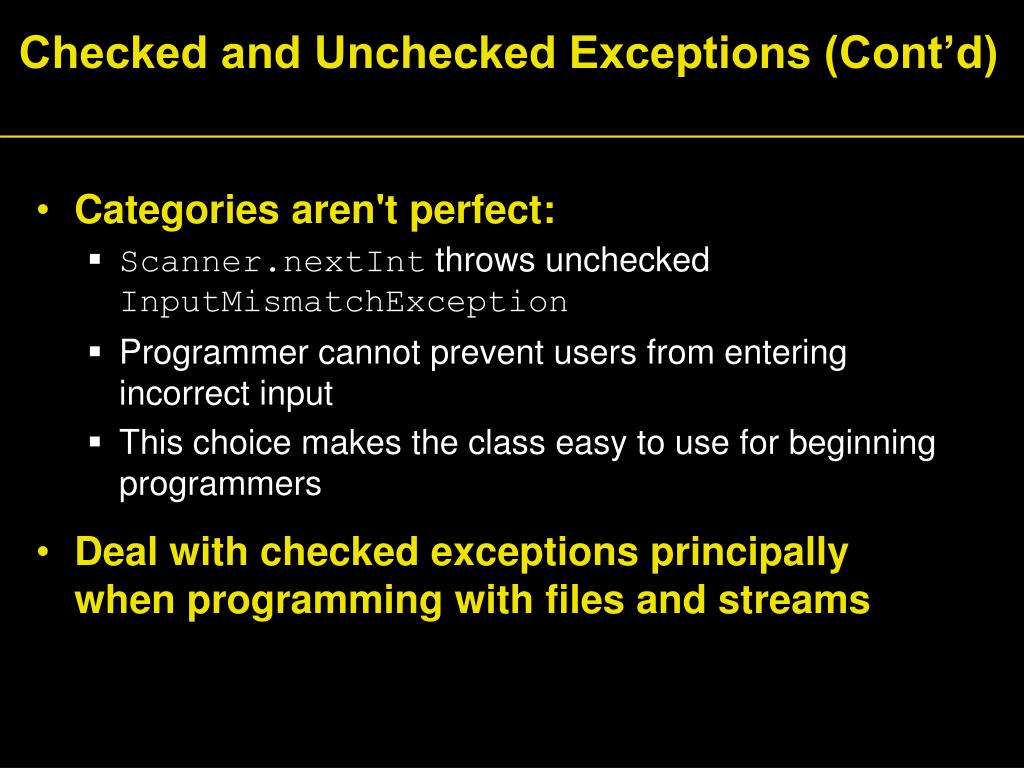 Checked and Unchecked Exceptions (Cont’d)

• Categories aren't perfect:
  ▪ Scanner.nextInt throws unchecked InputMismatchException
  ▪ Programmer cannot prevent users from entering incorrect input
  ▪ This choice makes the class easy to use for beginning programmers

• Deal with checked exceptions principally when programming with files and streams